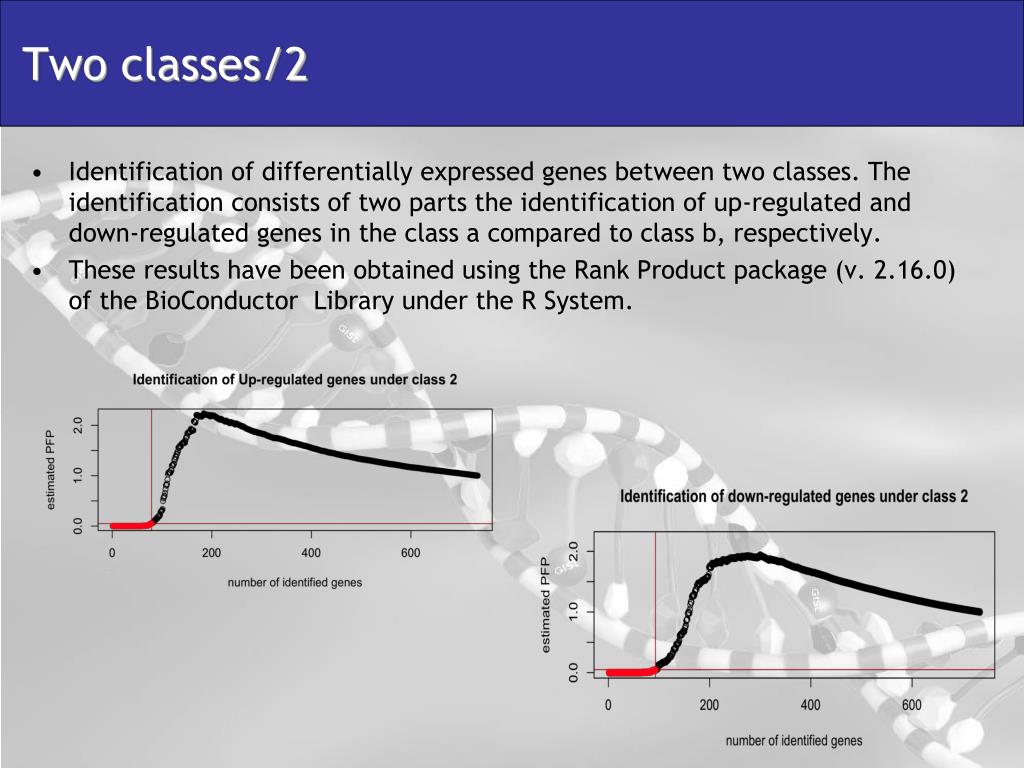 Two classes/2

• Identification of differentially expressed genes between two classes. The identification consists of two parts the identification of up-regulated and down-regulated genes in the class a compared to class b, respectively.
• These results have been obtained using the Rank Product package (v. 2.16.0) of the BioConductor Library under the R System.

Identification of Up-regulated genes under class 2

estimated PFP

0.0 1.0 2.0

0 200 400 600

number of identified genes

Identification of down-regulated genes under class 2

estimated PFP

0.0 1.0 2.0

0 200 400 600

number of identified genes